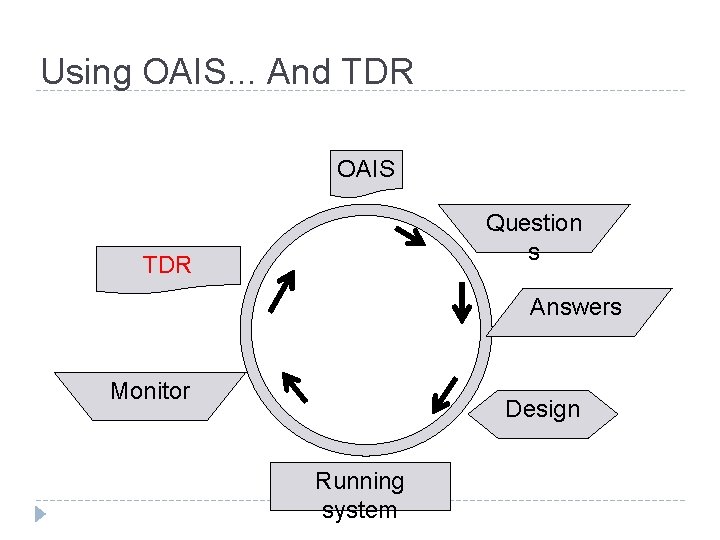 Using OAIS... And TDR

OAIS

Questions

Answers

Design

Running system

Monitor

TDR